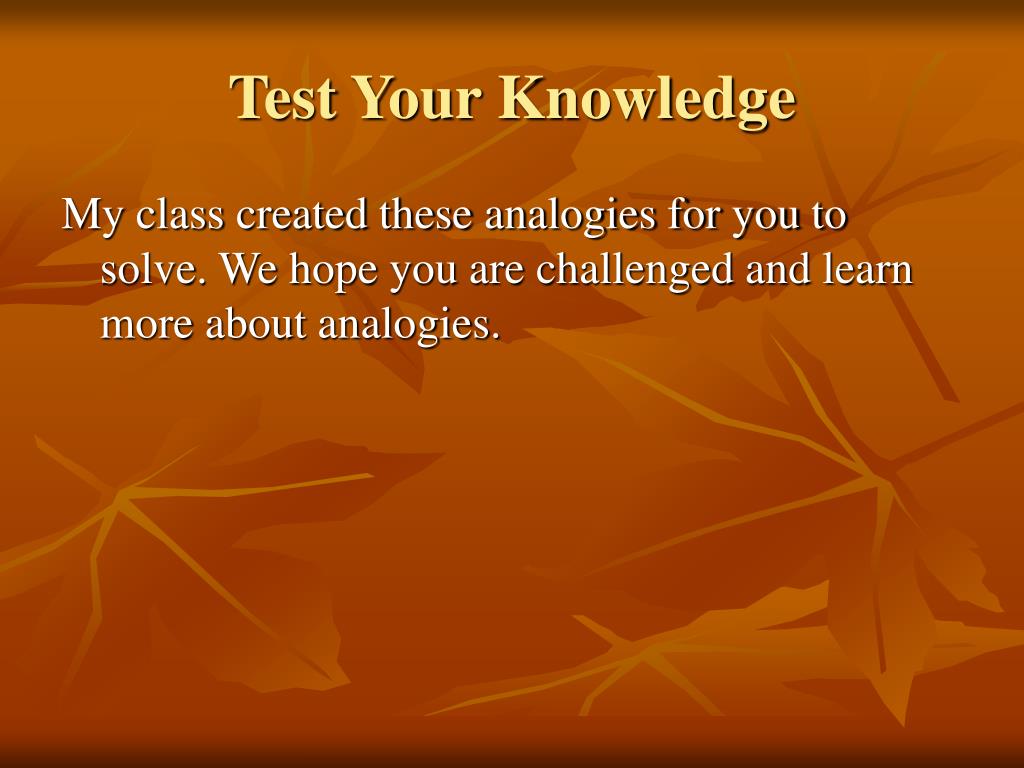 Test Your Knowledge

My class created these analogies for you to solve. We hope you are challenged and learn more about analogies.